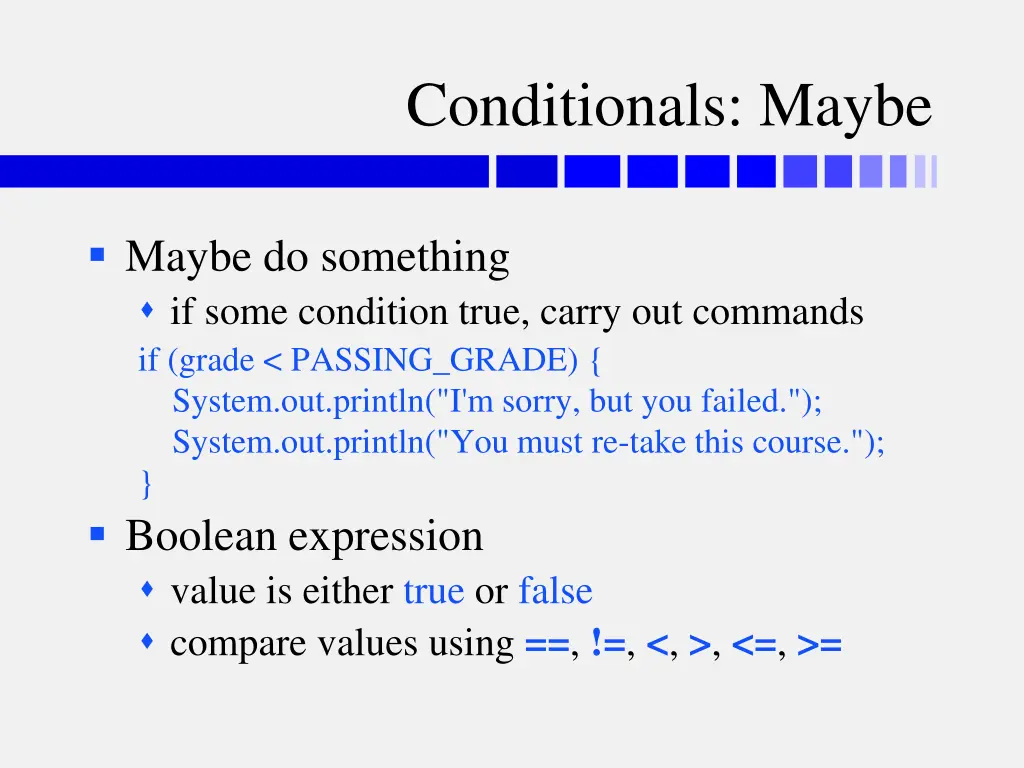 Conditionals: Maybe

Maybe do something

if some condition true, carry out commands

if (grade < PASSING_GRADE) {
System.out.println("I'm sorry, but you failed.");
System.out.println("You must re-take this course.");
}

Boolean expression

value is either true or false

compare values using ==, !=, <, >, <=, >=